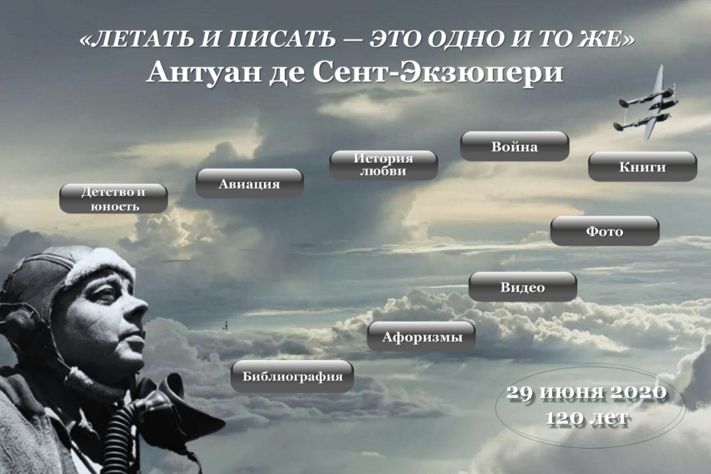 «ЛЕТАТЬ И ПИСАТЬ — ЭТО ОДНО И ТО ЖЕ»
Антуан де Сент-Экзюпери

Детство и юность

Авиация

История любви

Война

Книги

Фото

Видео

Афоризмы

Библиография

29 июня 2020
120 лет